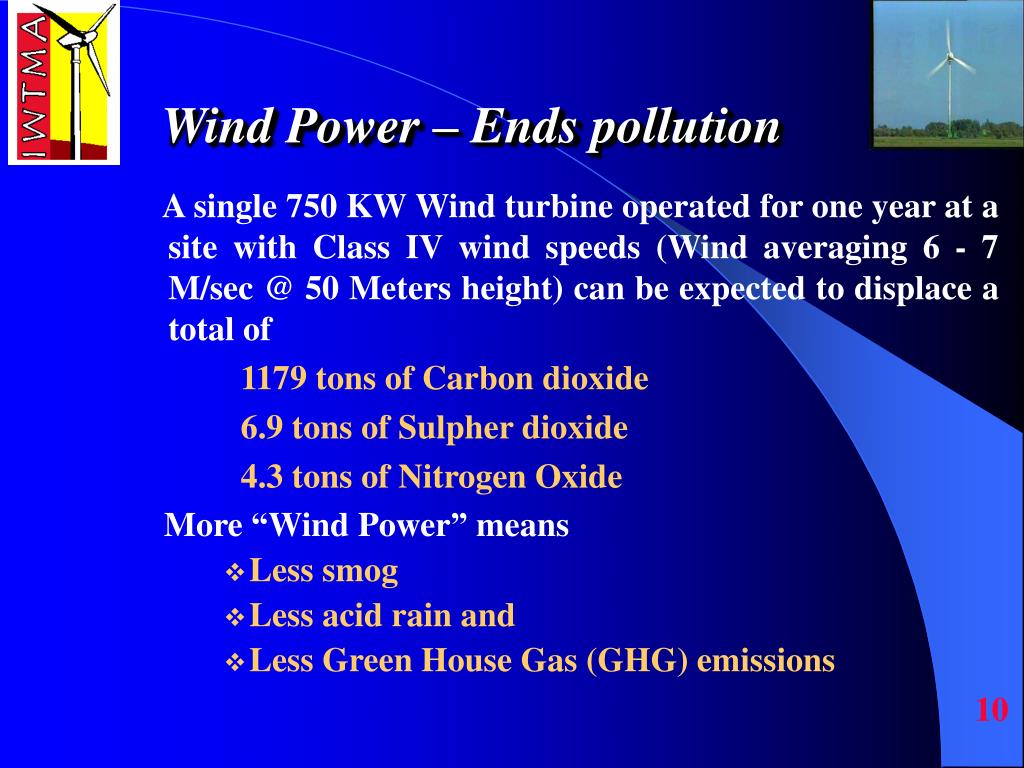 IWTMA

Wind Power – Ends pollution

A single 750 KW Wind turbine operated for one year at a site with Class IV wind speeds (Wind averaging 6 - 7 M/sec @ 50 Meters height) can be expected to displace a total of

1179 tons of Carbon dioxide

6.9 tons of Sulpher dioxide

4.3 tons of Nitrogen Oxide

More “Wind Power” means

❖ Less smog

❖ Less acid rain and

❖ Less Green House Gas (GHG) emissions

10